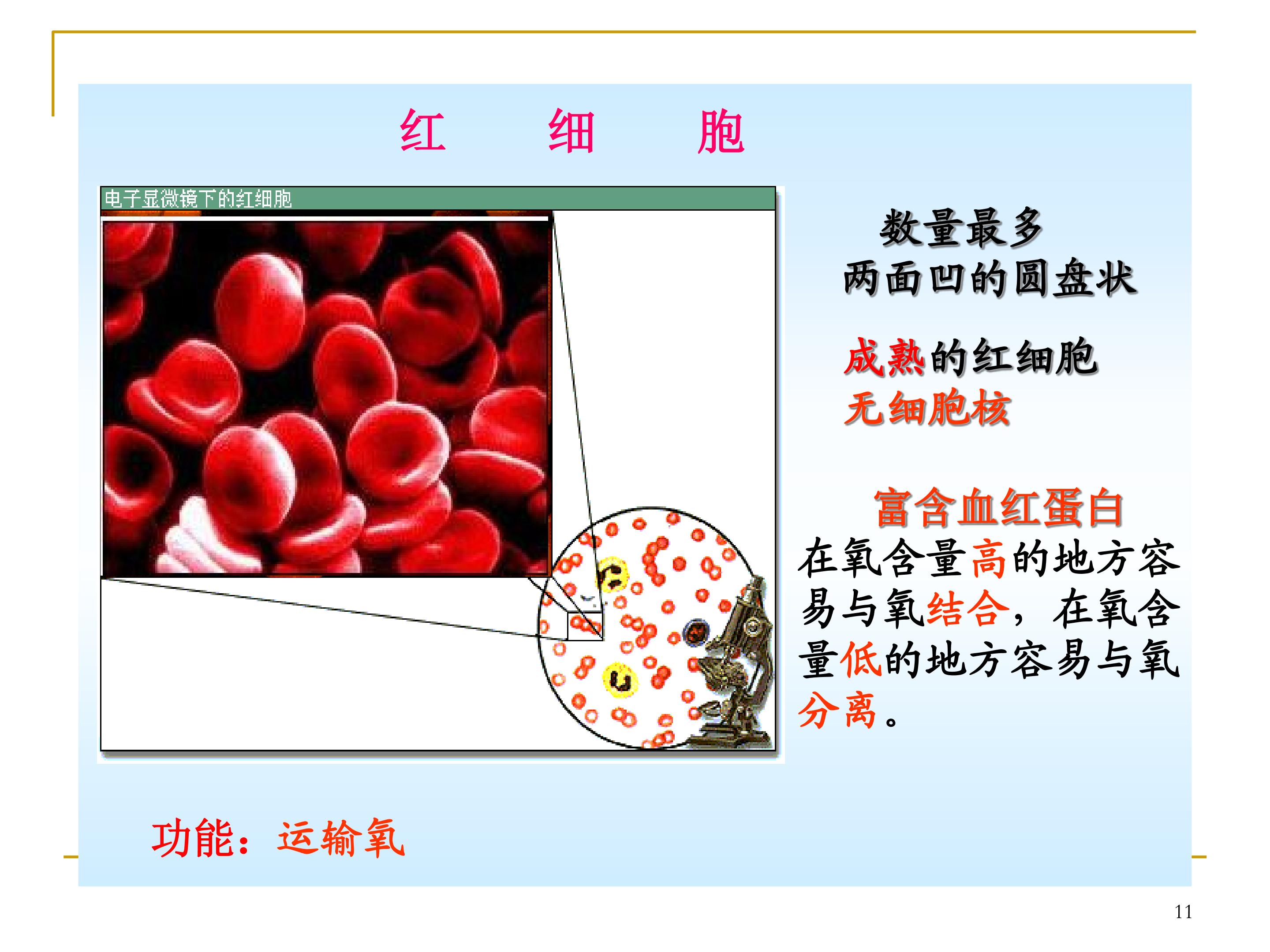 红 细 胞

电子显微镜下的红细胞

数量最多
两面凹的圆盘状

成熟的红细胞
无细胞核

富含血红蛋白
在氧含量高的地方容易与氧结合，在氧含量低的地方容易与氧分离。

功能：运输氧

11